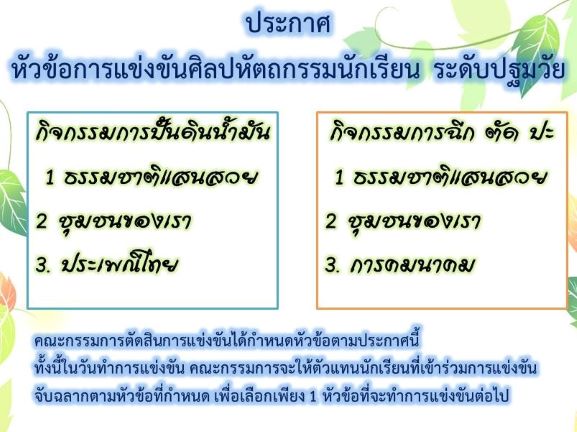 ประกาศ
หัวข้อการแข่งขันศิลปหัตถกรรมนักเรียน ระดับปฐมวัย

กิจกรรมการปั้นดินน้ำมัน

1 ธรรมชาติแสนสวย

2 ชุมชนของเรา

3. ประเพณีไทย

กิจกรรมการฉีก ตัด ปะ

1 ธรรมชาติแสนสวย

2 ชุมชนของเรา

3. การคมนาคม

คณะกรรมการตัดสินการแข่งขันได้กำหนดหัวข้อตามประกาศนี้
ทั้งนี้ในวันทำการแข่งขัน คณะกรรมการจะให้ตัวแทนนักเรียนที่เข้าร่วมการแข่งขัน
จับฉลากตามหัวข้อที่กำหนด เพื่อเลือกเพียง 1 หัวข้อที่จะทำการแข่งขันต่อไป